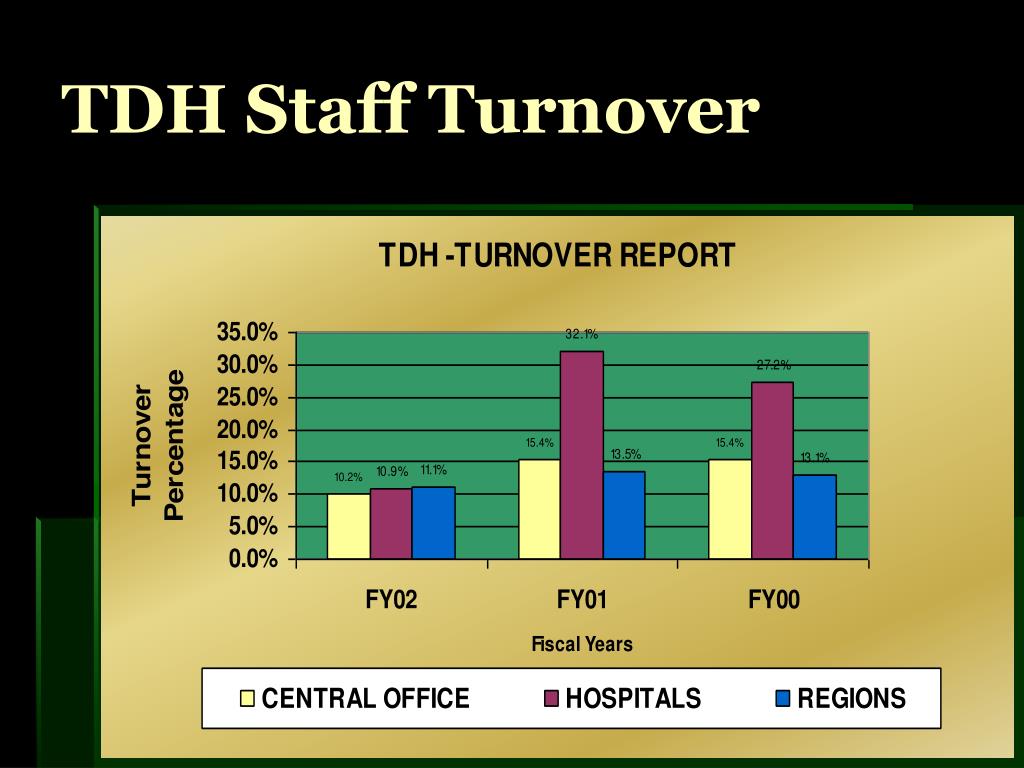 TDH Staff Turnover

TDH -TURNOVER REPORT

Turnover Percentage

35.0%
30.0%
25.0%
20.0%
15.0%
10.0%
5.0%
0.0%

10.2%
10.9%
11.1%
15.4%
32.1%
13.5%
15.4%
27.2%
13.1%

FY02
FY01
FY00

Fiscal Years

CENTRAL OFFICE
HOSPITALS
REGIONS